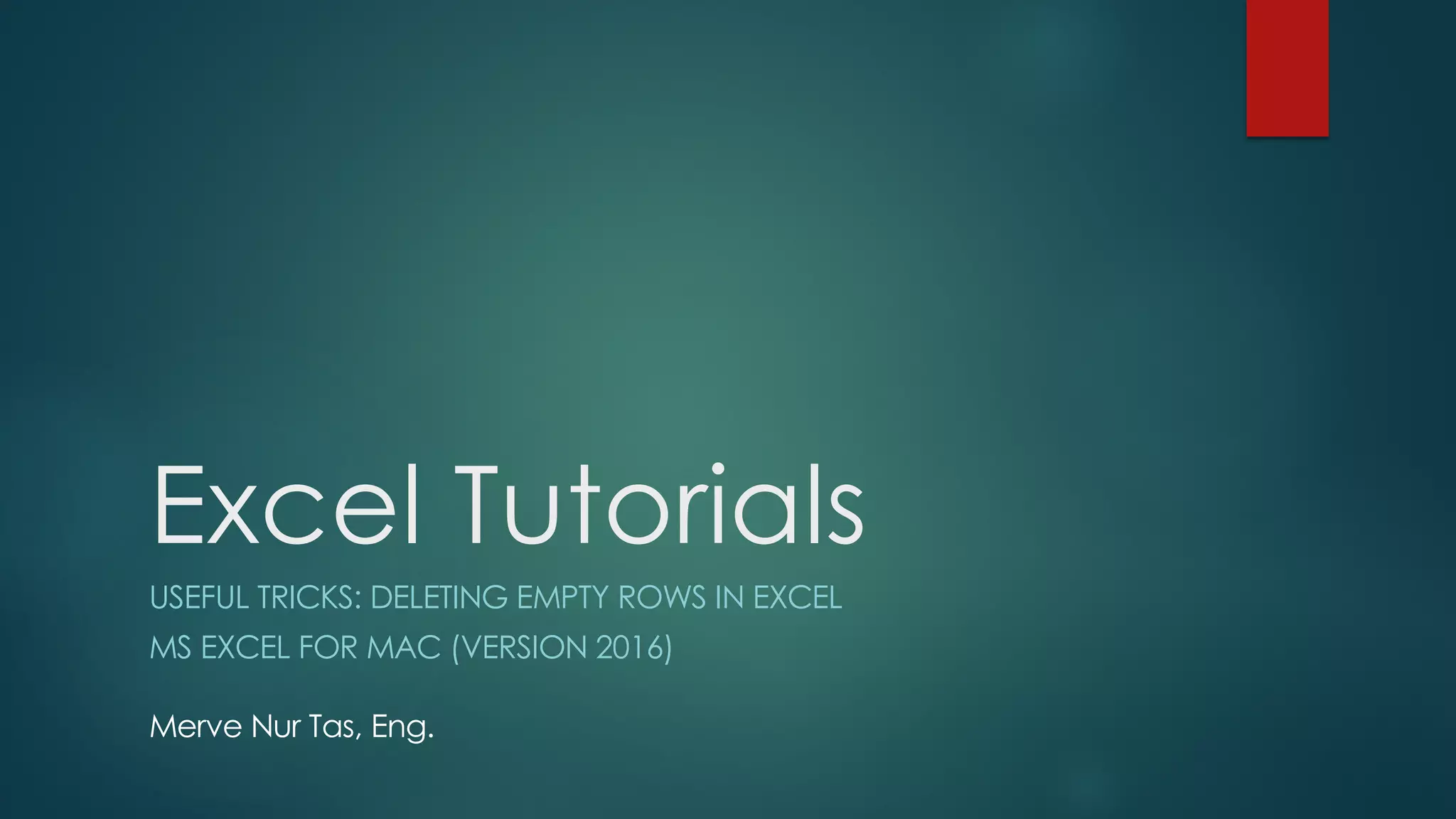 Excel Tutorials

USEFUL TRICKS: DELETING EMPTY ROWS IN EXCEL

MS EXCEL FOR MAC (VERSION 2016)

Merve Nur Tas, Eng.